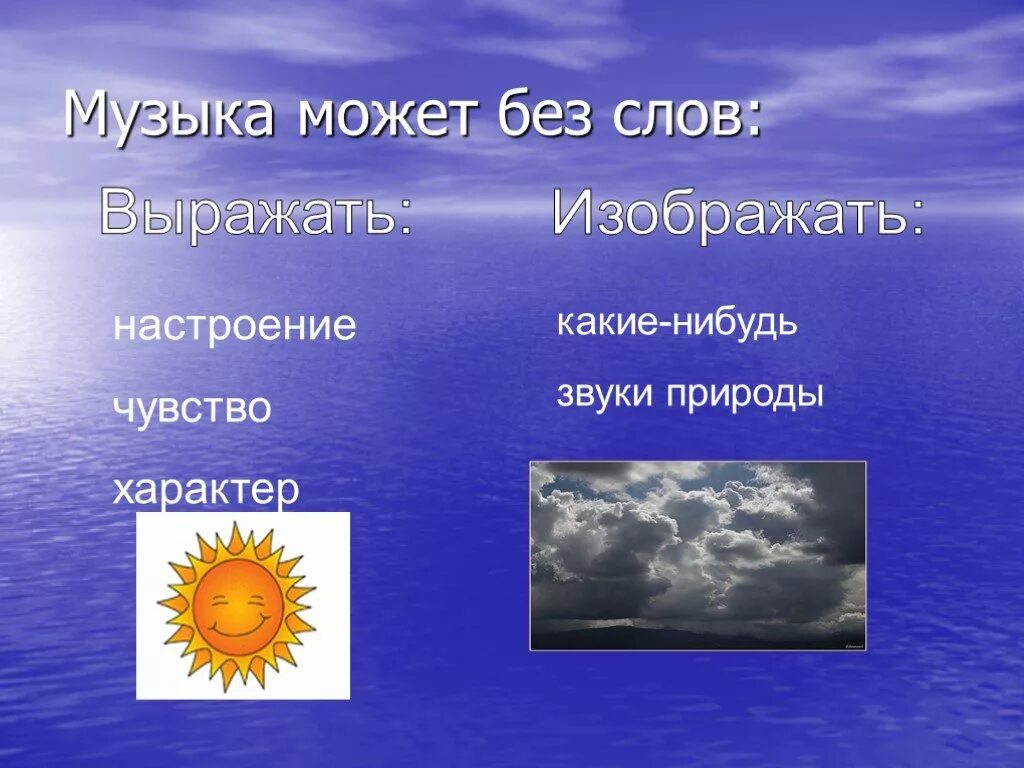 Музыка может без слов:

Выражать:

настроение

чувство

характер

Изображать:

какие-нибудь

звуки природы